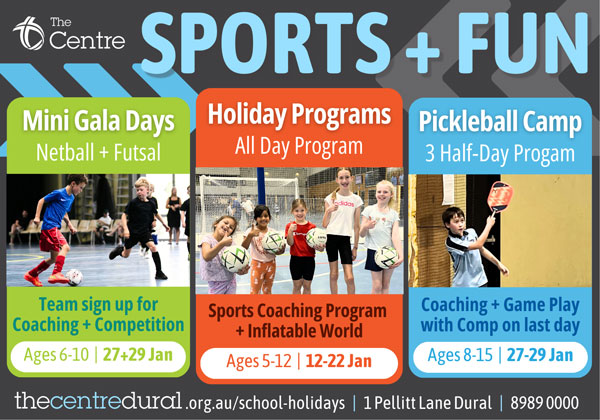 The Centre

SPORTS + FUN

Mini Gala Days
Netball + Futsal

Team sign up for Coaching + Competition

Ages 6-10 | 27+29 Jan

Holiday Programs
All Day Program

adidas

Sports Coaching Program + Inflatable World

Ages 5-12 | 12-22 Jan

Pickleball Camp
3 Half-Day Progam

Coaching + Game Play with Comp on last day

Ages 8-15 | 27-29 Jan

thecentredural.org.au/school-holidays | 1 Pellitt Lane Dural | 8989 0000